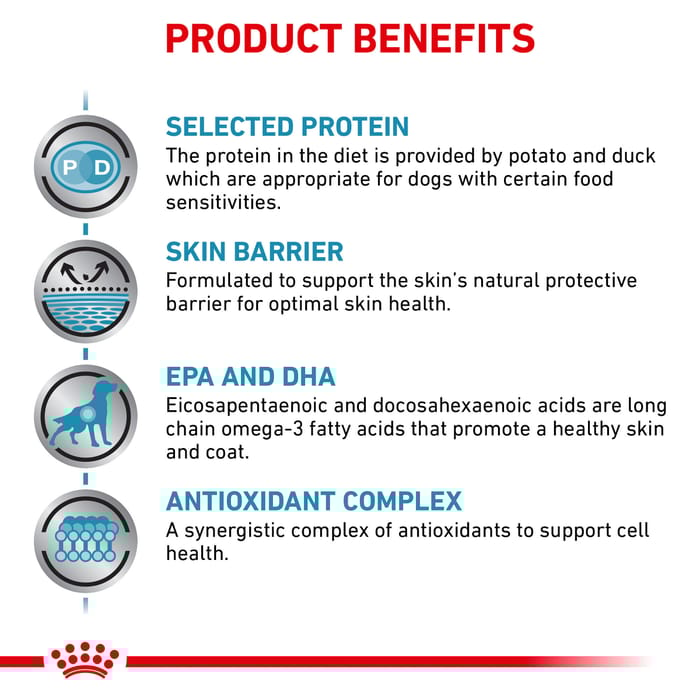 PRODUCT BENEFITS

P D

SELECTED PROTEIN
The protein in the diet is provided by potato and duck which are appropriate for dogs with certain food sensitivities.

SKIN BARRIER
Formulated to support the skin's natural protective barrier for optimal skin health.

EPA AND DHA
Eicosapentaenoic and docosahexaenoic acids are long chain omega-3 fatty acids that promote a healthy skin and coat.

ANTIOXIDANT COMPLEX
A synergistic complex of antioxidants to support cell health.